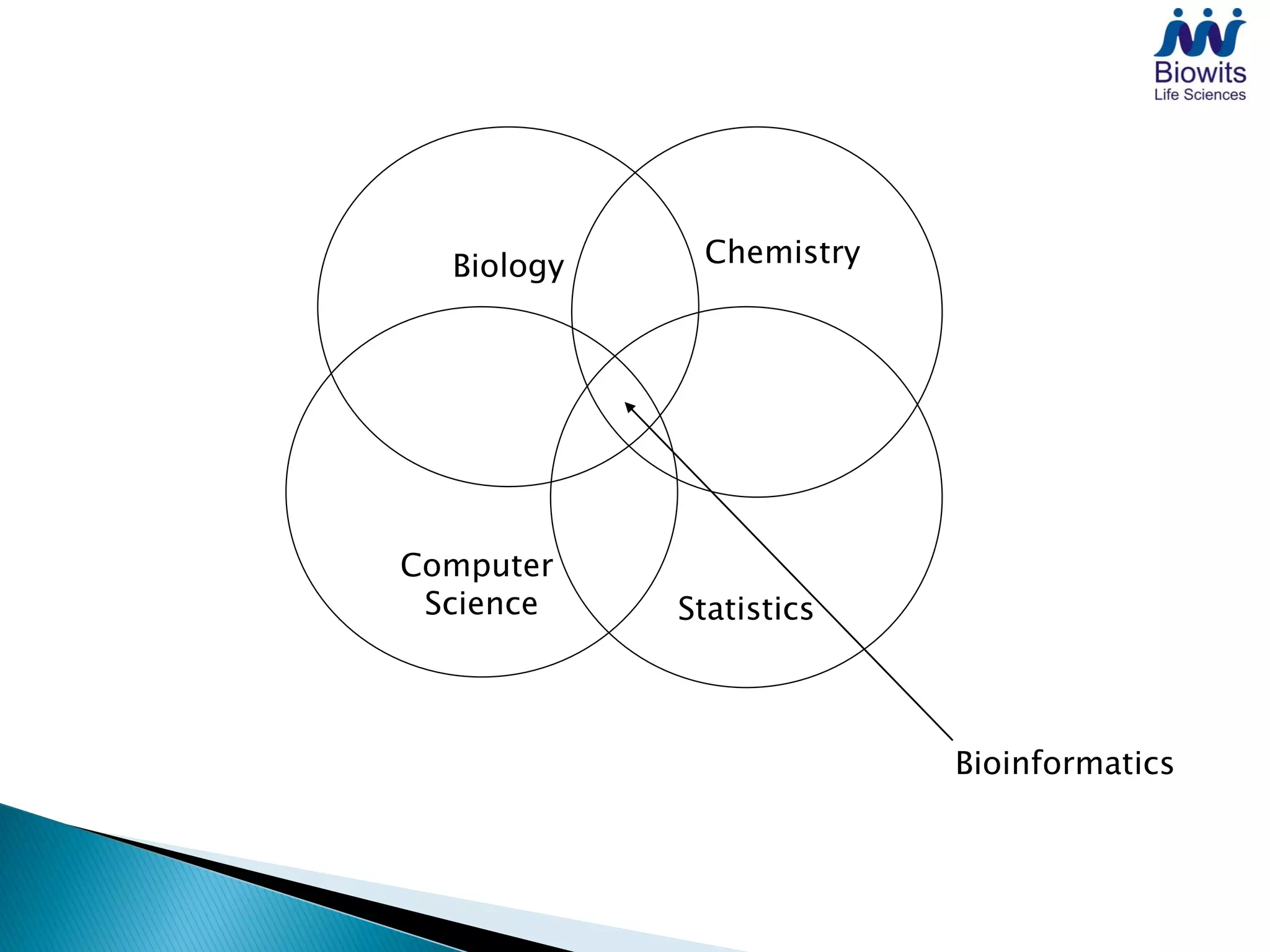 Biowits
Life Sciences

Biology

Chemistry

Computer Science

Statistics

Bioinformatics